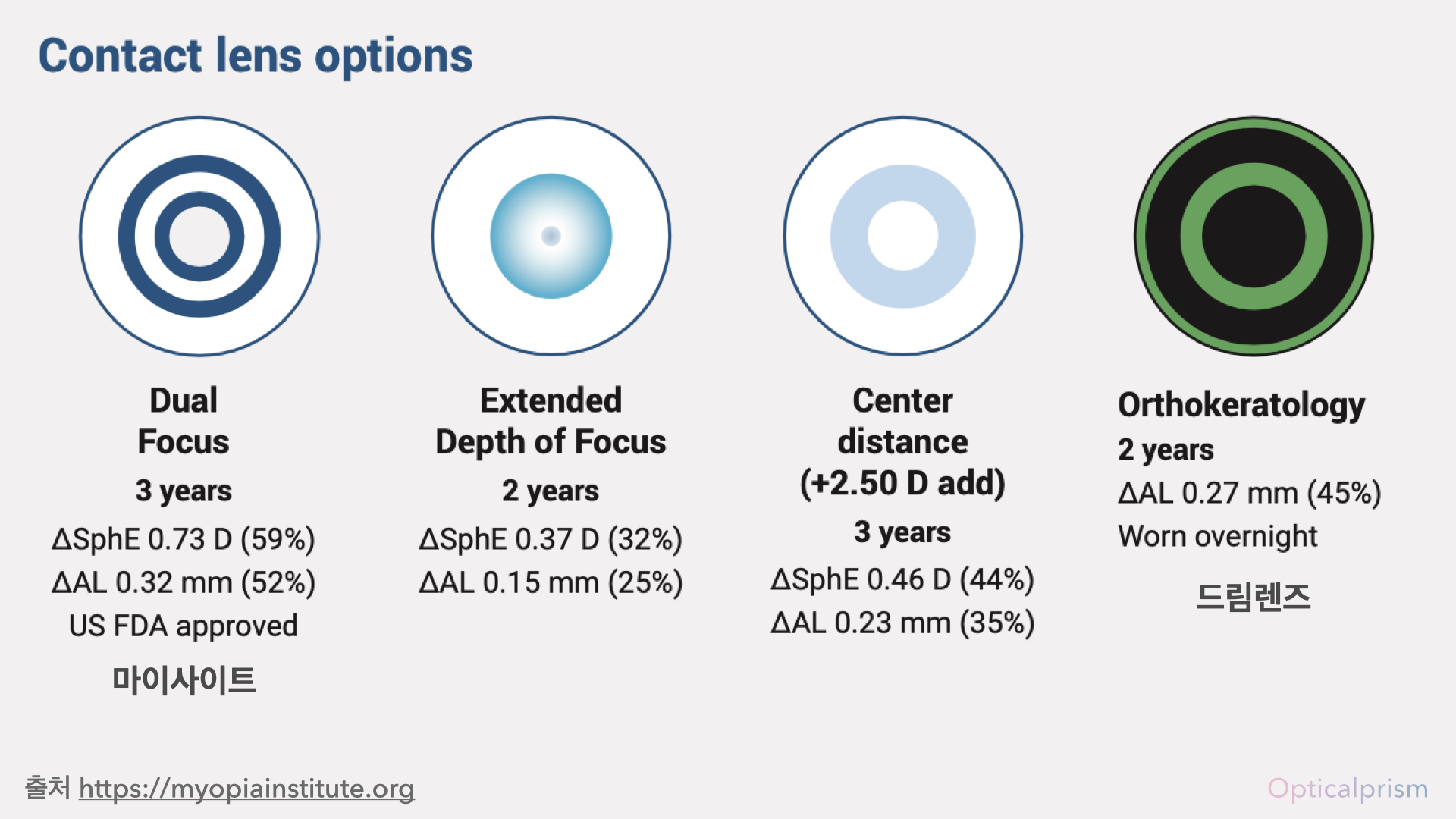 Contact lens options

Dual Focus
3 years
ΔSphE 0.73 D (59%)
ΔAL 0.32 mm (52%)
US FDA approved
마이사이트

Extended Depth of Focus
2 years
ΔSphE 0.37 D (32%)
ΔAL 0.15 mm (25%)

Center distance (+2.50 D add)
3 years
ΔSphE 0.46 D (44%)
ΔAL 0.23 mm (35%)

Orthokeratology
2 years
ΔAL 0.27 mm (45%)
Worn overnight
드림렌즈

출처 https://myopiainstitute.org

Opticalprism